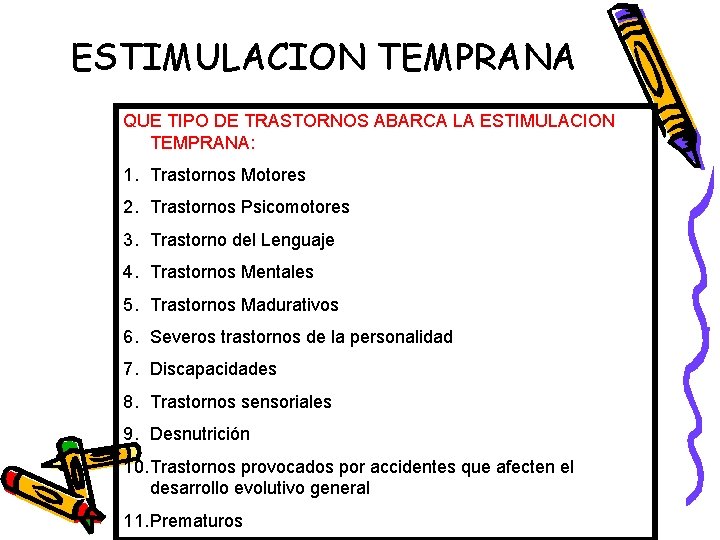 ESTIMULACION TEMPRANA

QUE TIPO DE TRASTORNOS ABARCA LA ESTIMULACION TEMPRANA:

1. Trastornos Motores
2. Trastornos Psicomotores
3. Trastorno del Lenguaje
4. Trastornos Mentales
5. Trastornos Madurativos
6. Severos trastornos de la personalidad
7. Discapacidades
8. Trastornos sensoriales
9. Desnutrición
10. Trastornos provocados por accidentes que afecten el desarrollo evolutivo general
11. Prematuros